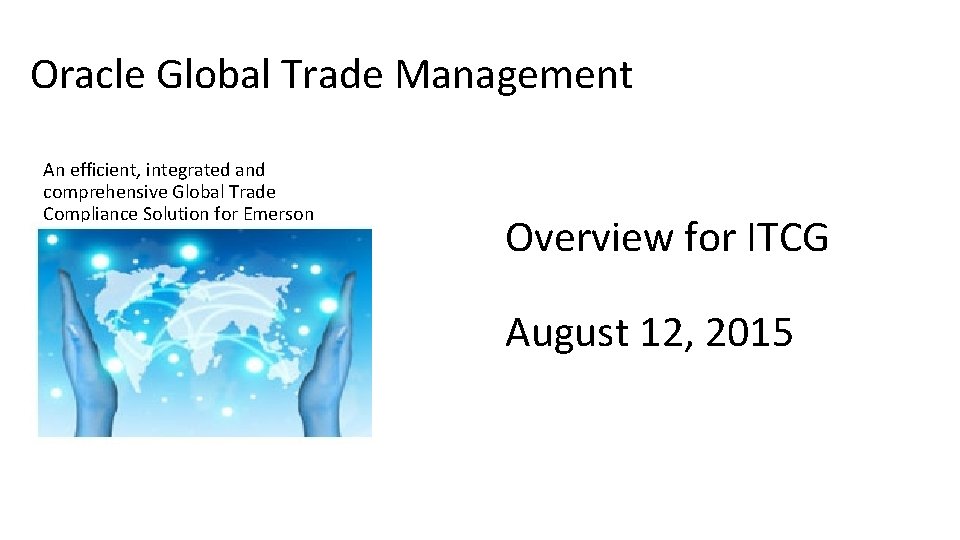 Oracle Global Trade Management

An efficient, integrated and comprehensive Global Trade Compliance Solution for Emerson

Overview for ITCG

August 12, 2015